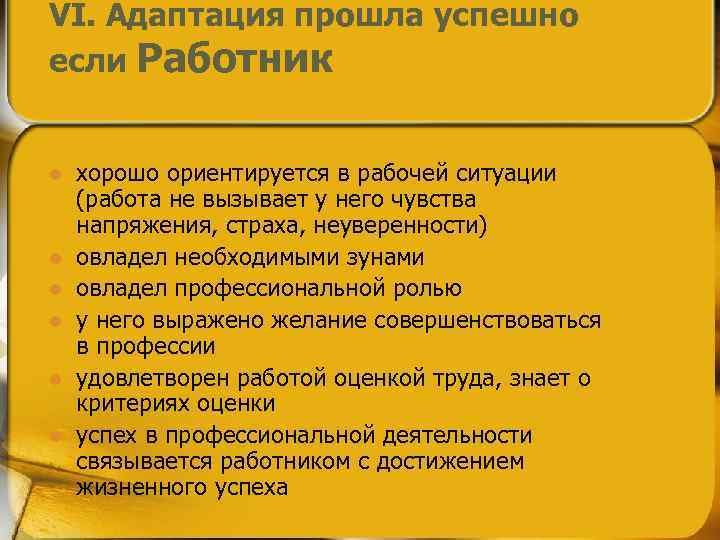 VI. Адаптация прошла успешно если Работник

- хорошо ориентируется в рабочей ситуации (работа не вызывает у него чувства напряжения, страха, неуверенности)
- овладел необходимыми зунами
- овладел профессиональной ролью
- у него выражено желание совершенствоваться в профессии
- удовлетворен работой оценкой труда, знает о критериях оценки
- успех в профессиональной деятельности связывается работником с достижением жизненного успеха